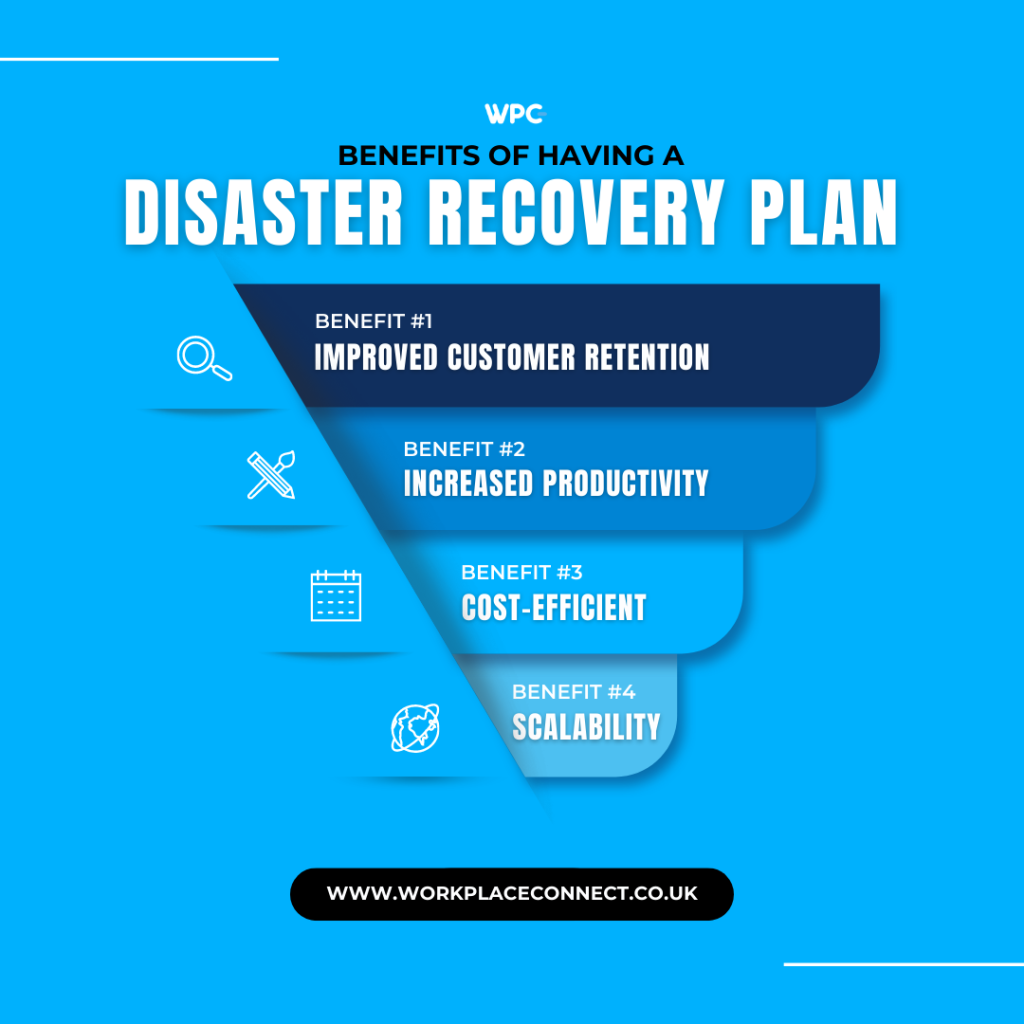 WPC

BENEFITS OF HAVING A

DISASTER RECOVERY PLAN

BENEFIT #1
IMPROVED CUSTOMER RETENTION

BENEFIT #2
INCREASED PRODUCTIVITY

BENEFIT #3
COST-EFFICIENT

BENEFIT #4
SCALABILITY

WWW.WORKPLACECONNECT.CO.UK